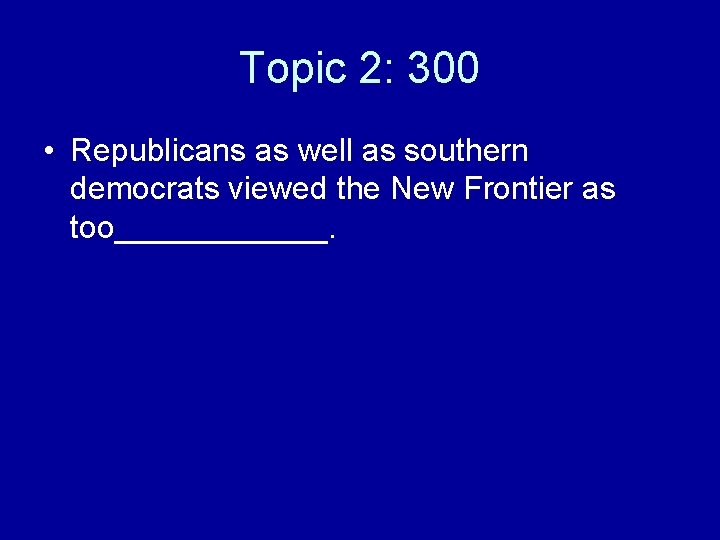 Topic 2: 300

• Republicans as well as southern democrats viewed the New Frontier as too____________.